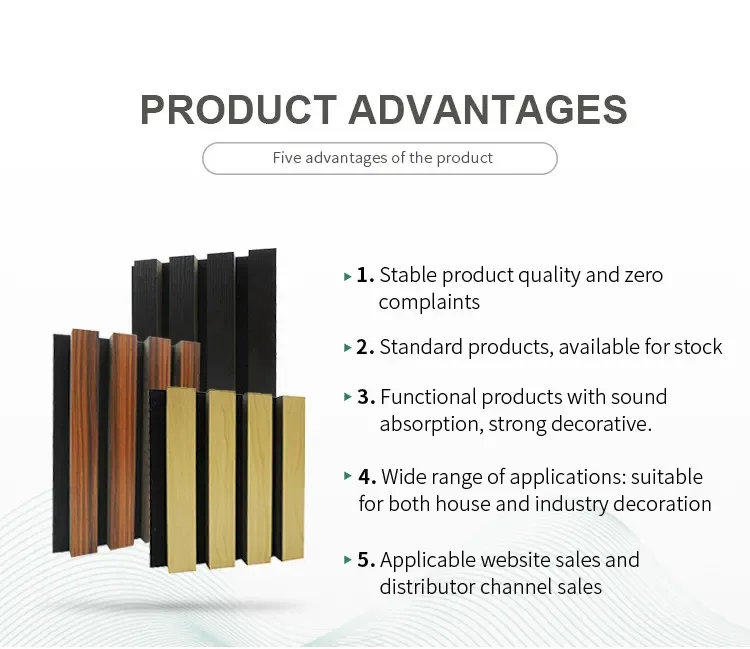 PRODUCT ADVANTAGES

Five advantages of the product

▸ 1. Stable product quality and zero complaints

▸ 2. Standard products, available for stock

▸ 3. Functional products with sound absorption, strong decorative.

▸ 4. Wide range of applications: suitable for both house and industry decoration

▸ 5. Applicable website sales and distributor channel sales